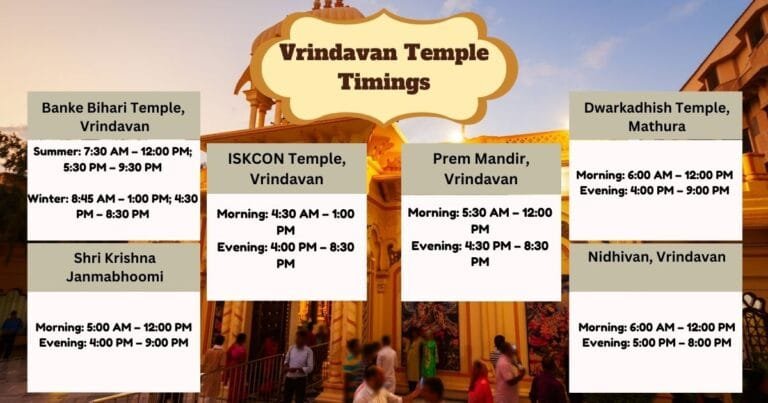 Vrindavan Temple Timings

Banke Bihari Temple, Vrindavan

Summer: 7:30 AM – 12:00 PM; 5:30 PM – 9:30 PM

Winter: 8:45 AM – 1:00 PM; 4:30 PM – 8:30 PM

Shri Krishna Janmabhoomi

Morning: 5:00 AM – 12:00 PM
Evening: 4:00 PM – 9:00 PM

ISKCON Temple, Vrindavan

Morning: 4:30 AM – 1:00 PM
Evening: 4:00 PM – 8:30 PM

Prem Mandir, Vrindavan

Morning: 5:30 AM – 12:00 PM
Evening: 4:30 PM – 8:30 PM

Dwarkadhish Temple, Mathura

Morning: 6:00 AM – 12:00 PM
Evening: 4:00 PM – 9:00 PM

Nidhivan, Vrindavan

Morning: 6:00 AM – 12:00 PM
Evening: 5:00 PM – 8:00 PM